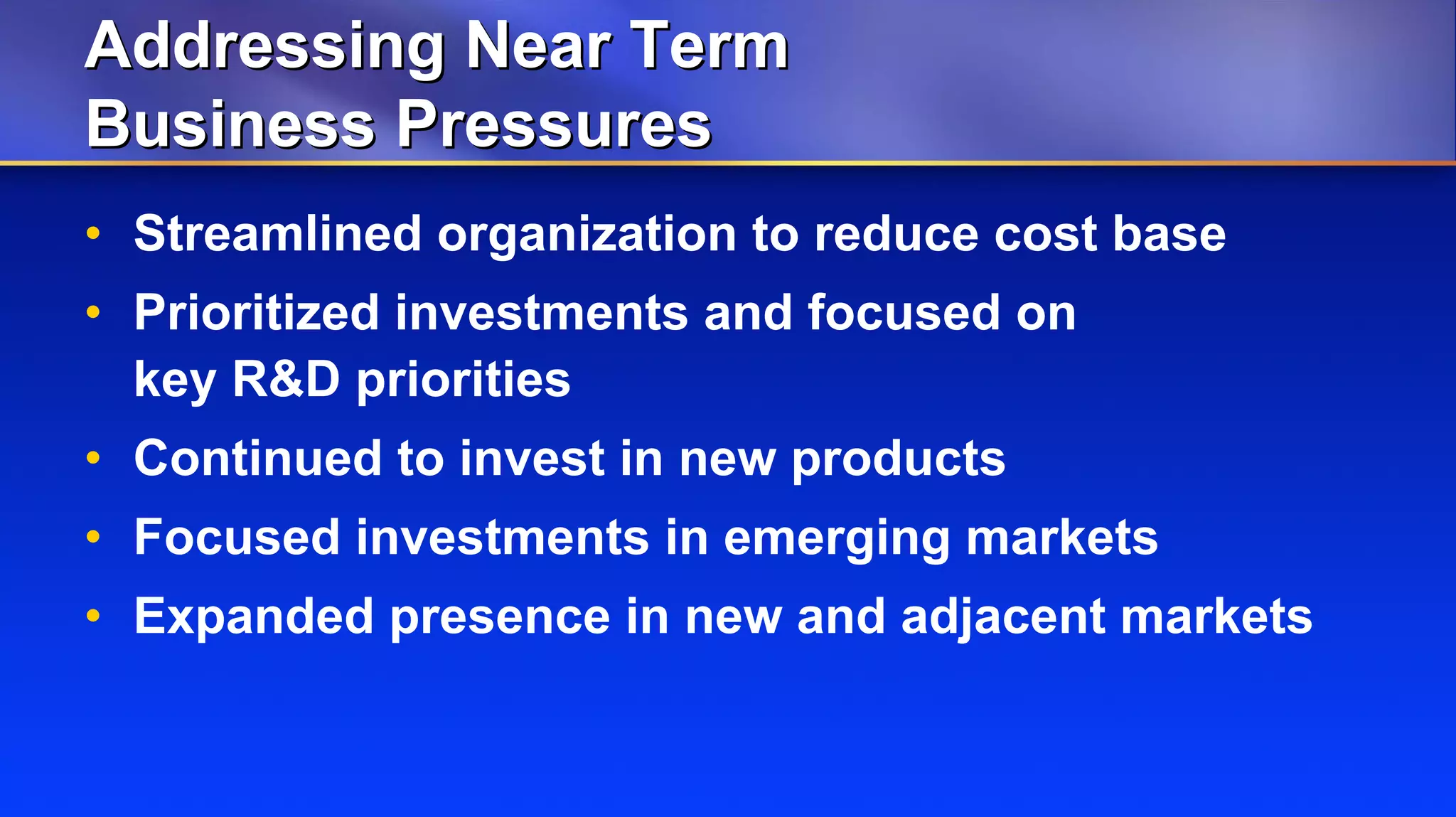 Addressing Near Term Business Pressures

• Streamlined organization to reduce cost base
• Prioritized investments and focused on key R&D priorities
• Continued to invest in new products
• Focused investments in emerging markets
• Expanded presence in new and adjacent markets